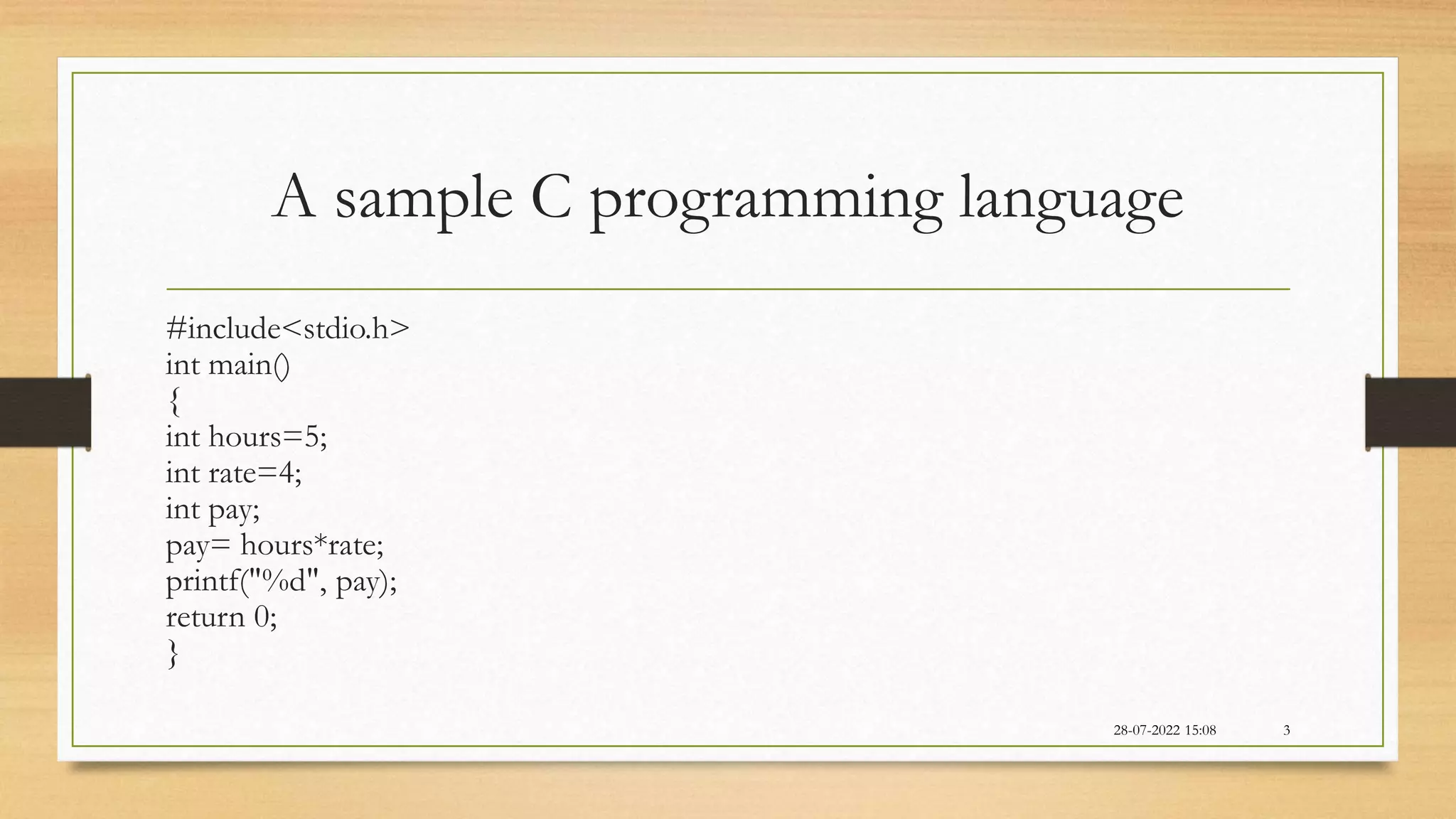 A sample C programming language

#include<stdio.h>
int main()
{
int hours=5;
int rate=4;
int pay;
pay= hours*rate;
printf("%d", pay);
return 0;
}

28-07-2022 15:08 3